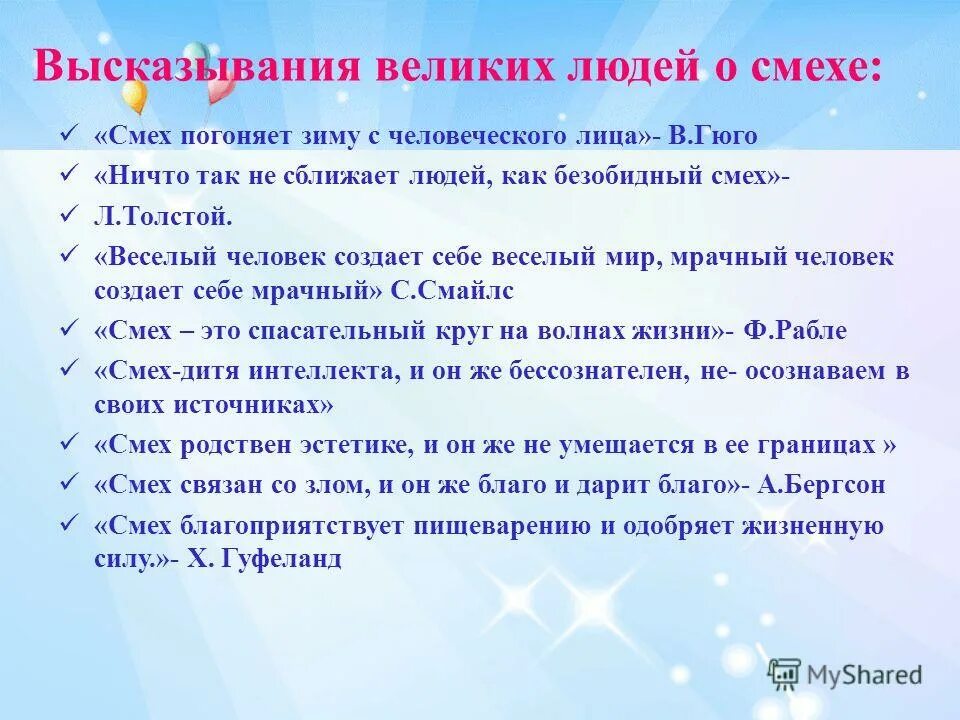 Высказывания великих людей о смехе:

✓ «Смех погоняет зиму с человеческого лица»- В.Гюго

✓ «Ничто так не сближает людей, как безобидный смех»-

✓ Л.Толстой.

✓ «Веселый человек создает себе веселый мир, мрачный человек создает себе мрачный» С.Смайлс

✓ «Смех – это спасательный круг на волнах жизни»- Ф.Рабле

✓ «Смех-дитя интеллекта, и он же бессознателен, не- осознаваем в своих источниках»

✓ «Смех родствен эстетике, и он же не умещается в ее границах »

✓ «Смех связан со злом, и он же благо и дарит благо»- А.Бергсон

✓ «Смех благоприятствует пищеварению и одобряет жизненную силу.»- Х. Гуфеланд

MyShared